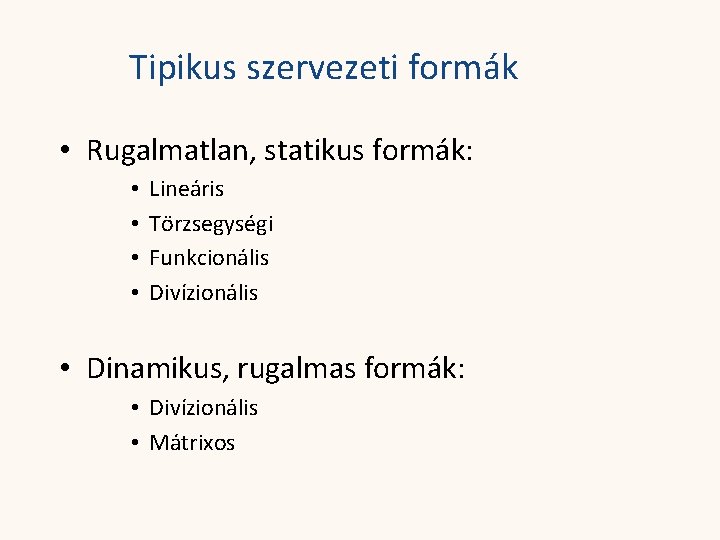 Tipikus szervezeti formák

• Rugalmatlan, statikus formák:
  • Lineáris
  • Törzsegységi
  • Funkcionális
  • Divízionális

• Dinamikus, rugalmas formák:
  • Divízionális
  • Mátrixos